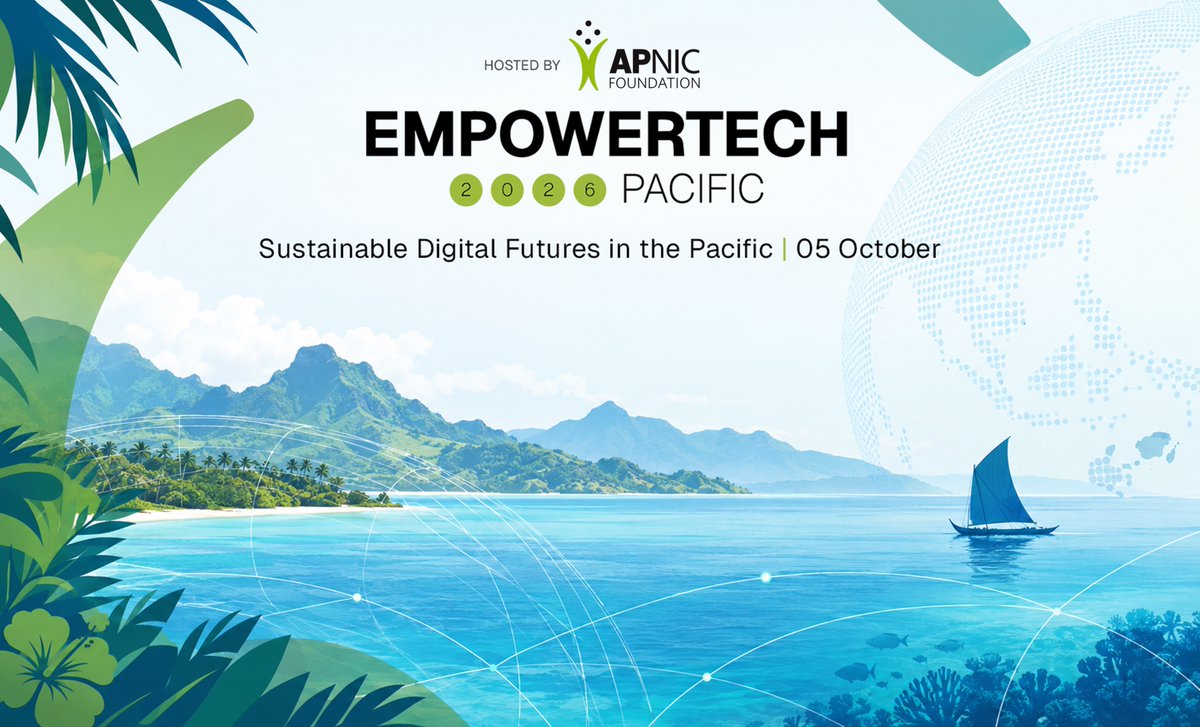 HOSTED BY APNIC FOUNDATION

EMPOWERTECH

2026 PACIFIC

Sustainable Digital Futures in the Pacific | 05 October